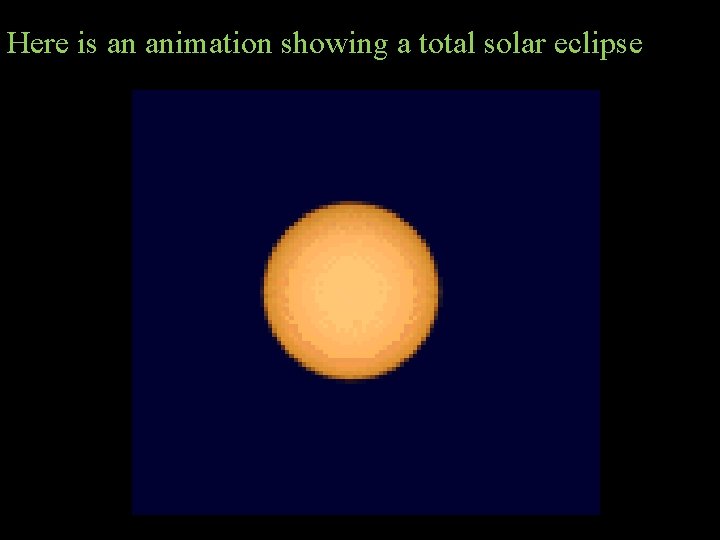 Here is an animation showing a total solar eclipse